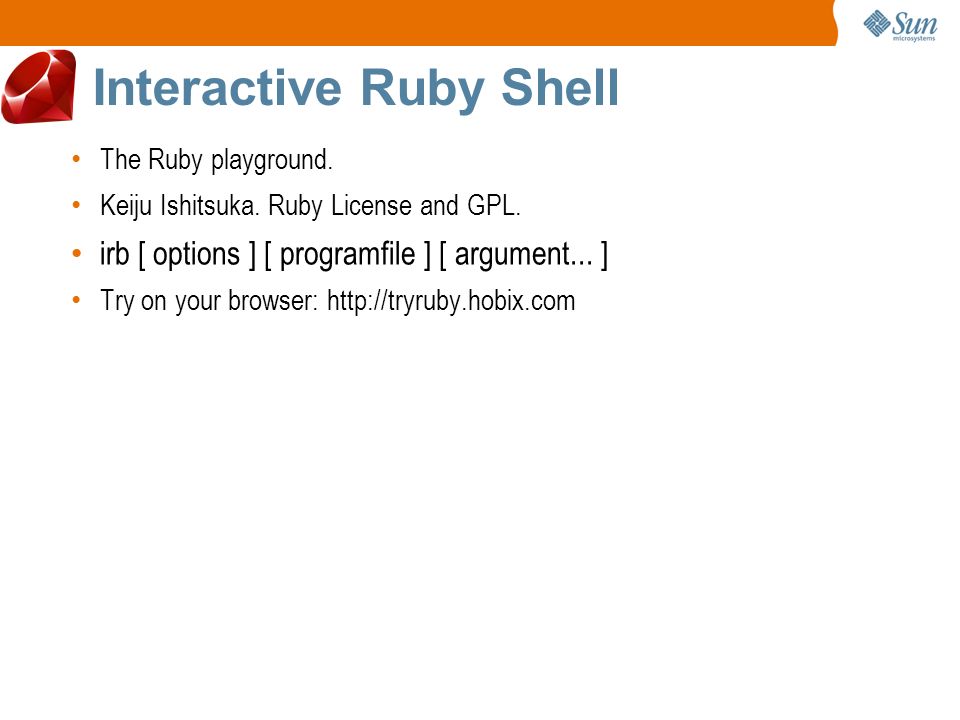 Sun microsystems

Interactive Ruby Shell

• The Ruby playground.
• Keiju Ishitsuka. Ruby License and GPL.
• irb [ options ] [ programfile ] [ argument... ]
• Try on your browser: http://tryruby.hobix.com